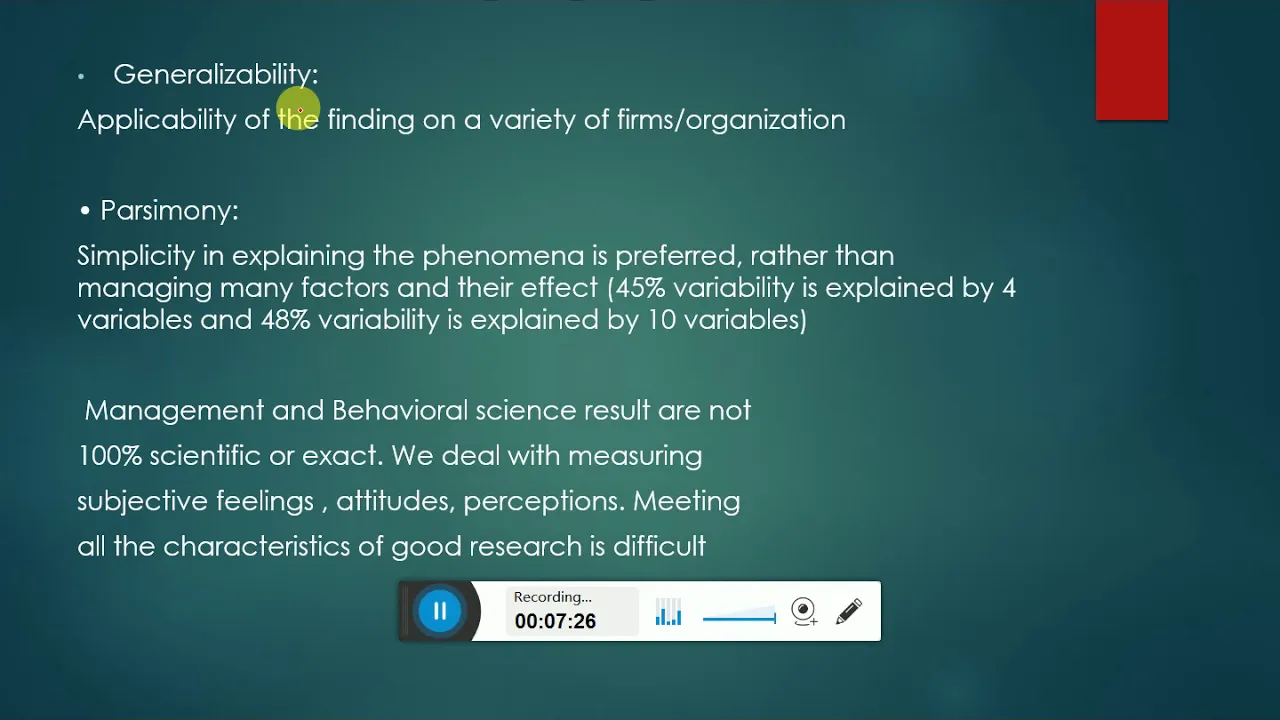 • Generalizability:
Applicability of the finding on a variety of firms/organization

• Parsimony:
Simplicity in explaining the phenomena is preferred, rather than managing many factors and their effect (45% variability is explained by 4 variables and 48% variability is explained by 10 variables)

Management and Behavioral science result are not 100% scientific or exact. We deal with measuring subjective feelings , attitudes, perceptions. Meeting all the characteristics of good research is difficult

Recording...
00:07:26